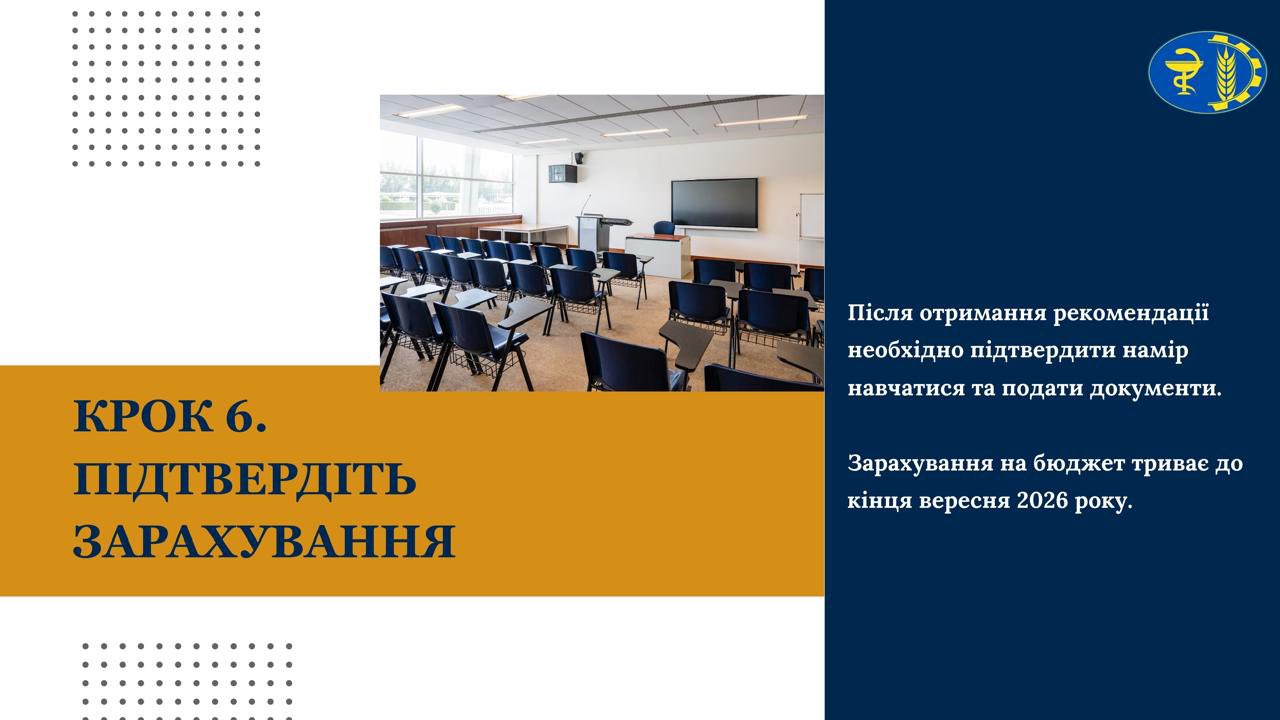 КРОК 6.
ПІДТВЕРДІТЬ
ЗАРАХУВАННЯ

Після отримання рекомендації необхідно підтвердити намір навчатися та подати документи.

Зарахування на бюджет триває до кінця вересня 2026 року.